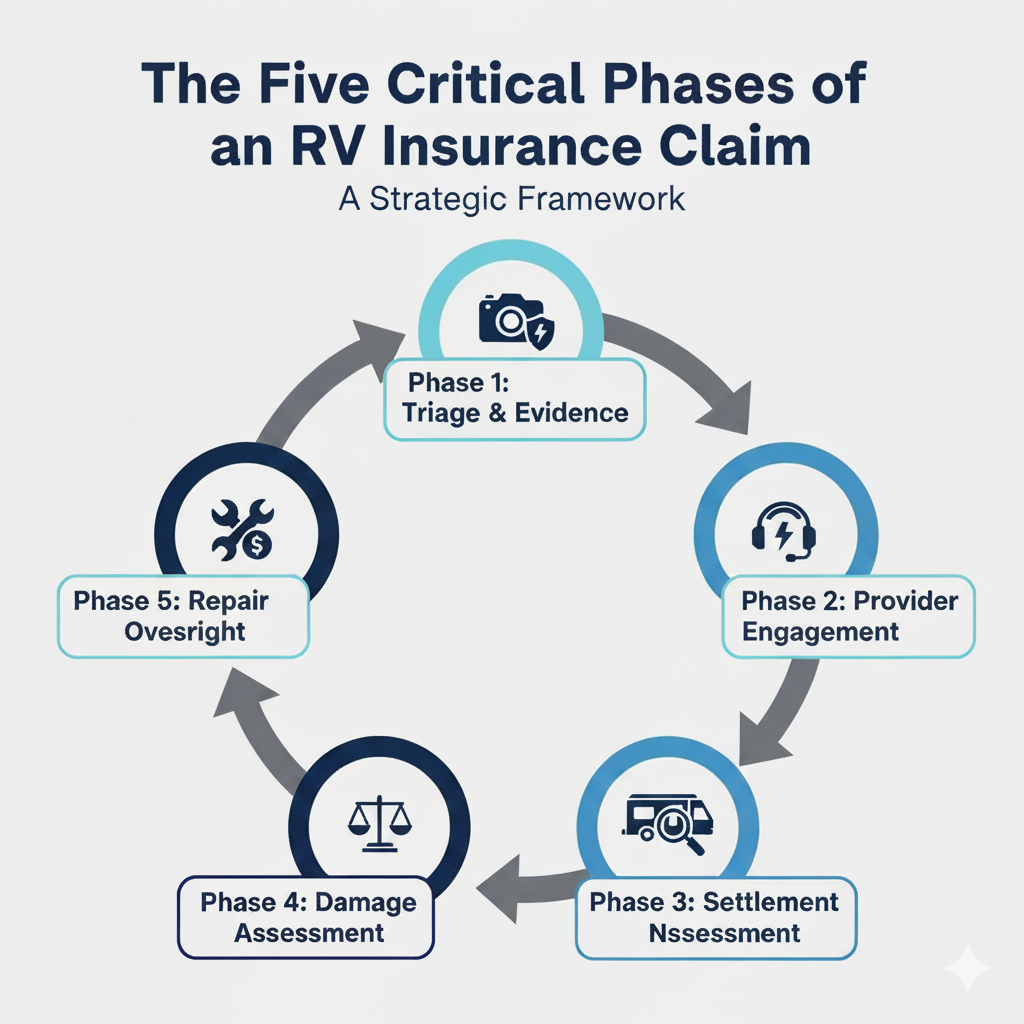 The Five Critical Phases of an RV Insurance Claim

A Strategic Framework

Phase 1: Triage & Evidence

Phase 2: Provider Engagement

Phase 3: Settlement Nssessment

Phase 4: Damage Assessment

Phase 5: Repair Ovesright